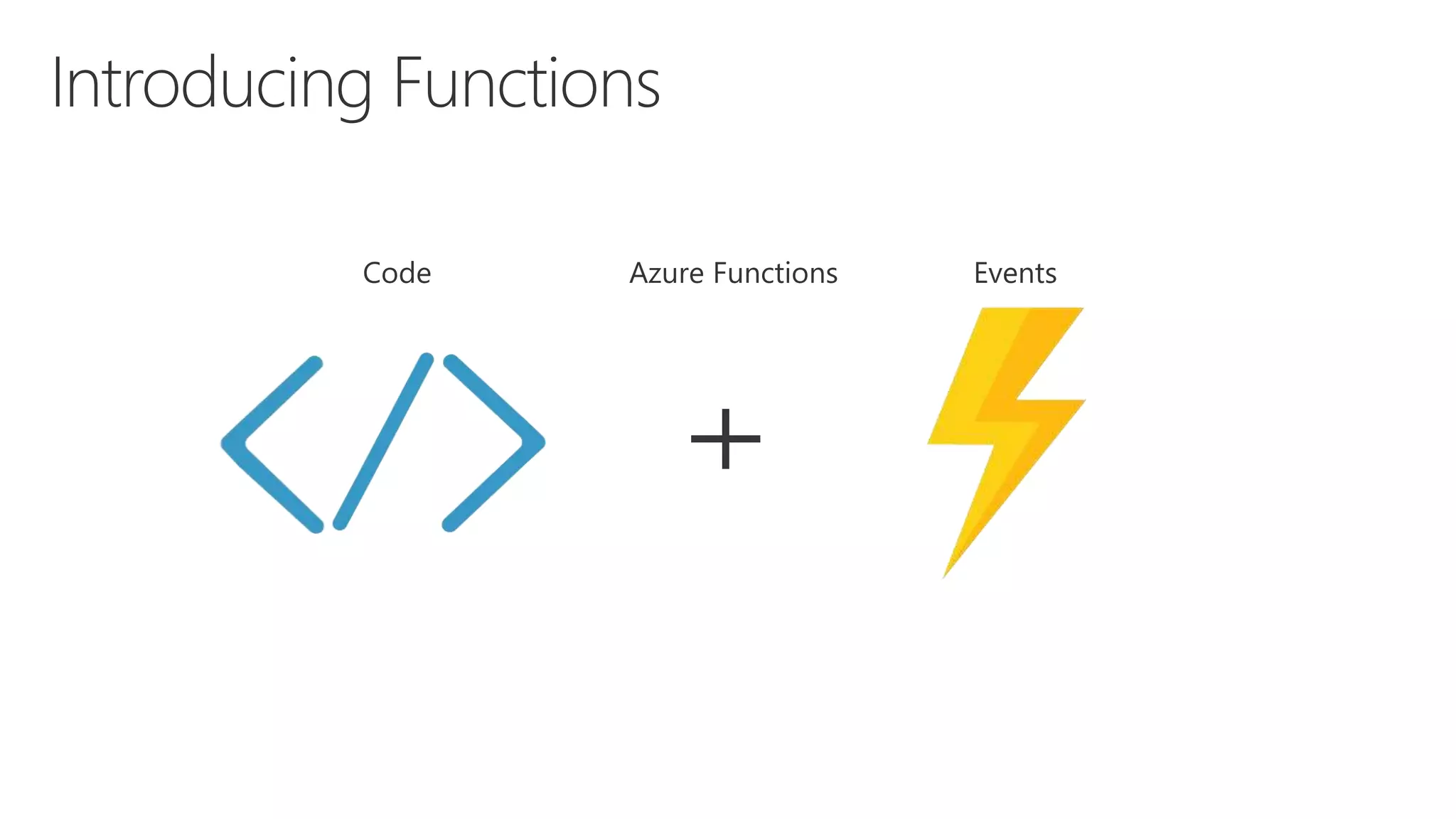 Introducing Functions

Code

Azure Functions

Events

+